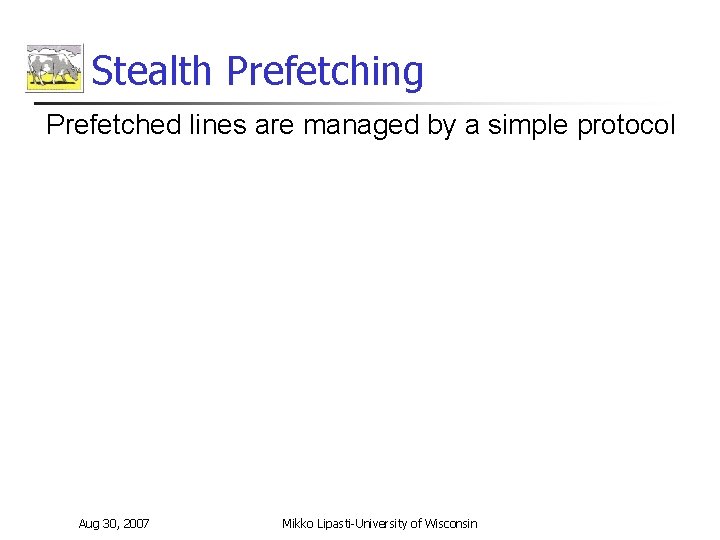 Stealth Prefetching

Prefetched lines are managed by a simple protocol

Aug 30, 2007

Mikko Lipasti-University of Wisconsin